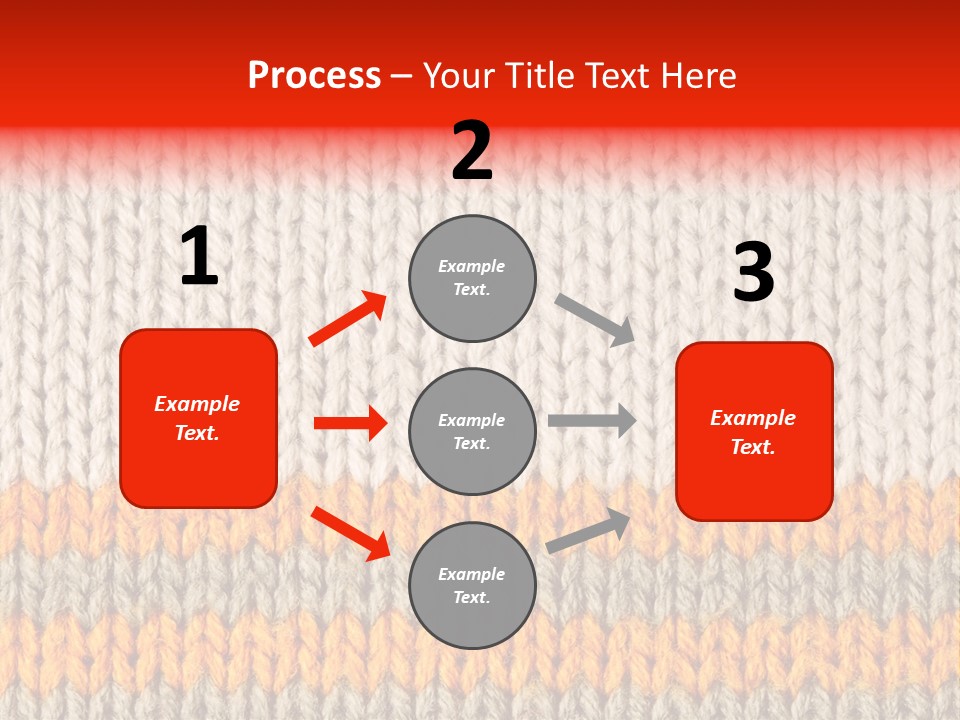 Process – Your Title Text Here

1

Example Text.

2

Example Text.

Example Text.

Example Text.

3

Example Text.